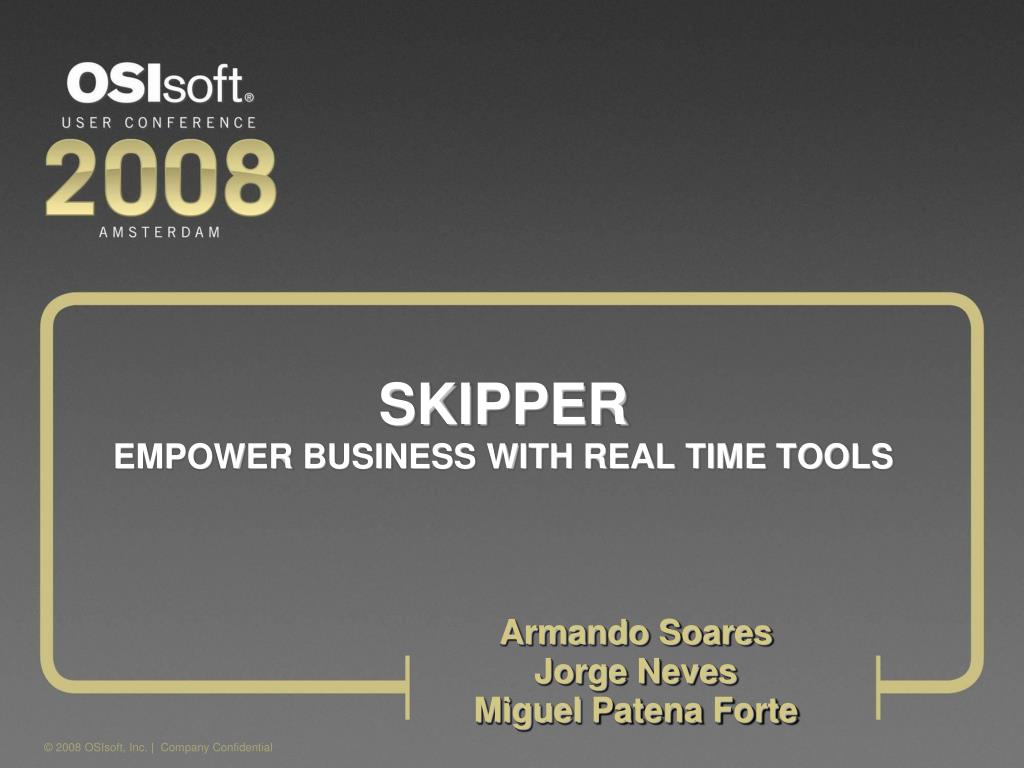 OSIsoft®
USER CONFERENCE
2008
AMSTERDAM

SKIPPER
EMPOWER BUSINESS WITH REAL TIME TOOLS

Armando Soares
Jorge Neves
Miguel Patena Forte

© 2008 OSIsoft, Inc. | Company Confidential